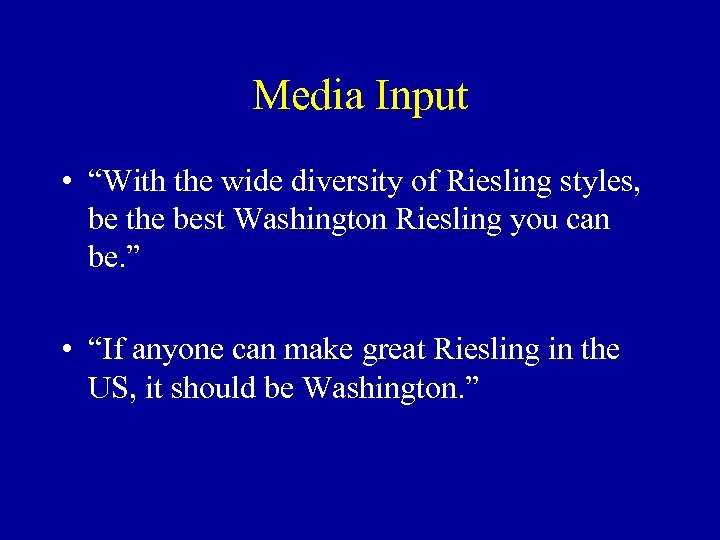 Media Input

• “With the wide diversity of Riesling styles, be the best Washington Riesling you can be.”

• “If anyone can make great Riesling in the US, it should be Washington.”